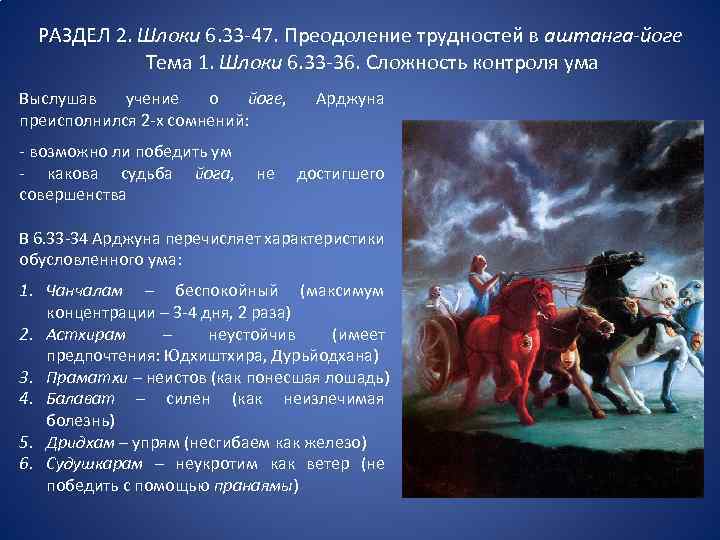 РАЗДЕЛ 2. Шлоки 6.33-47. Преодоление трудностей в аштанга-йоге
Тема 1. Шлоки 6.33-36. Сложность контроля ума

Выслушав учение о йоге, Арджуна преисполнился 2-х сомнений:

- возможно ли победить ум
- какова судьба йога, не достигшего совершенства

В 6.33-34 Арджуна перечисляет характеристики обусловленного ума:

1. Чанчалам – беспокойный (максимум концентрации – 3-4 дня, 2 раза)
2. Астхирам – неустойчив (имеет предпочтения: Юдхиштхира, Дурьйодхана)
3. Праматхи – неистов (как понесшая лошадь)
4. Балават – силен (как неизлечимая болезнь)
5. Дридхам – упрям (несгибаем как железо)
6. Судушкарам – неукротим как ветер (не победить с помощью пранаямы)